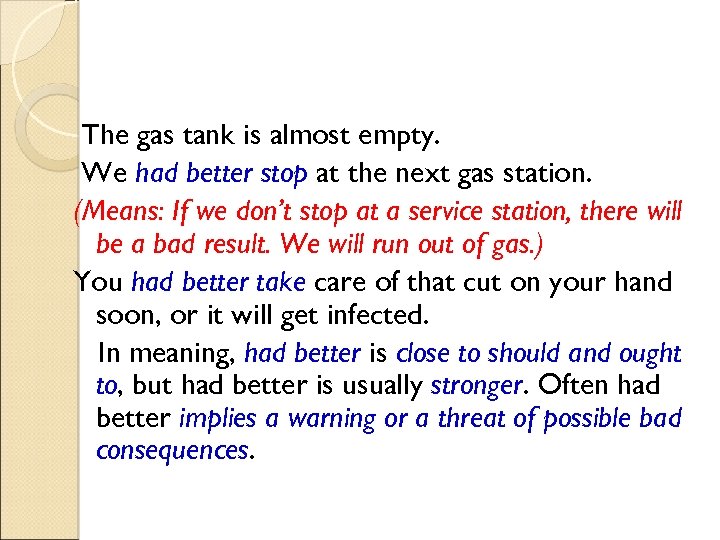 The gas tank is almost empty.

We had better stop at the next gas station.

(Means: If we don't stop at a service station, there will be a bad result. We will run out of gas.)

You had better take care of that cut on your hand soon, or it will get infected.

In meaning, had better is close to should and ought to, but had better is usually stronger. Often had better implies a warning or a threat of possible bad consequences.